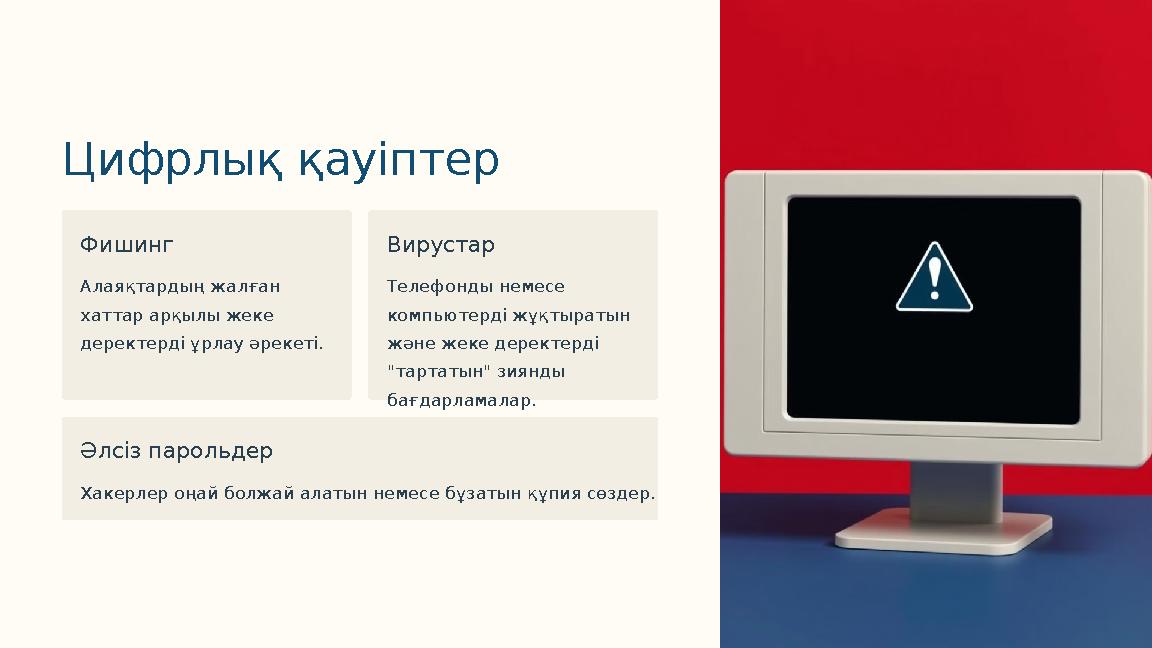 Цифрлық қауіптер

Фишинг

Алаяқтардың жалған хаттар арқылы жеке деректерді ұрлау әрекеті.

Вирустар

Телефонды немесе компьютерді жұқтыратын және жеке деректерді "тартатын" зиянды бағдарламалар.

Әлсіз парольдер

Хакерлер оңай болжай алатын немесе бұзатын құпия сөздер.